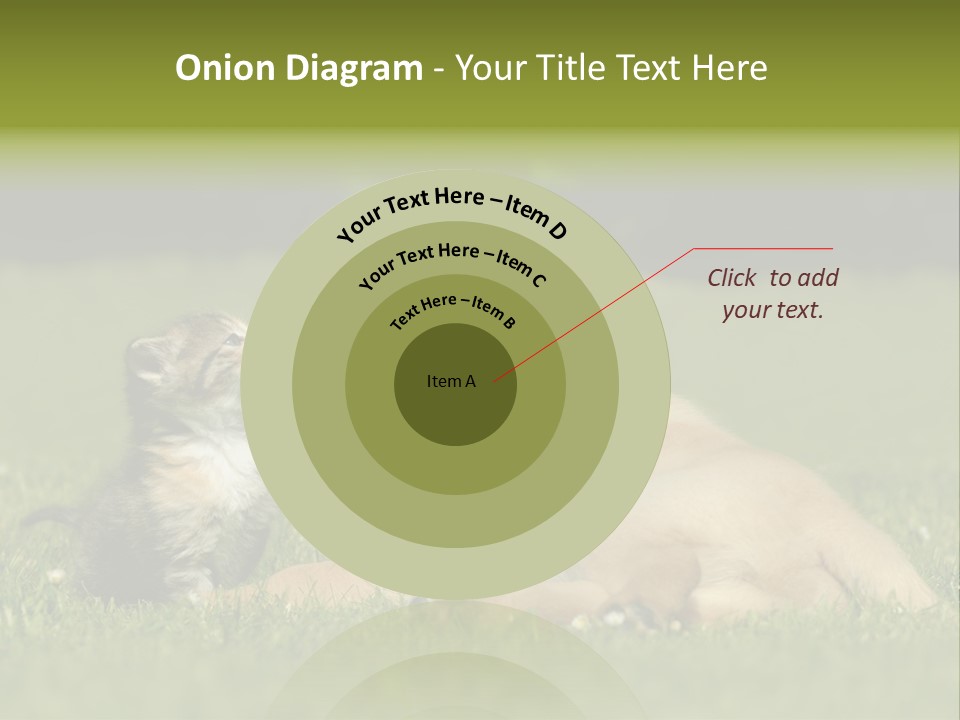 Onion Diagram - Your Title Text Here

Your Text Here – Item D

Your Text Here – Item C

Text Here – Item B

Item A

Click to add your text.